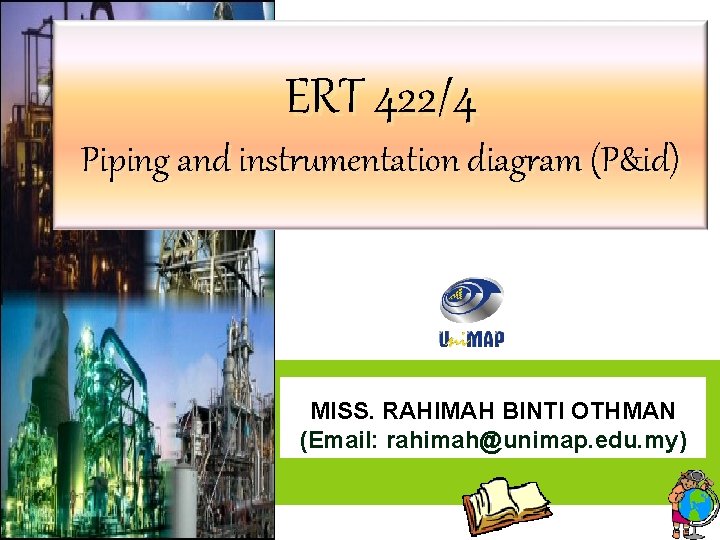 ERT 422/4

Piping and instrumentation diagram (P&id)

UniMAP

MISS. RAHIMAH BINTI OTHMAN
(Email: rahimah@unimap.edu.my)